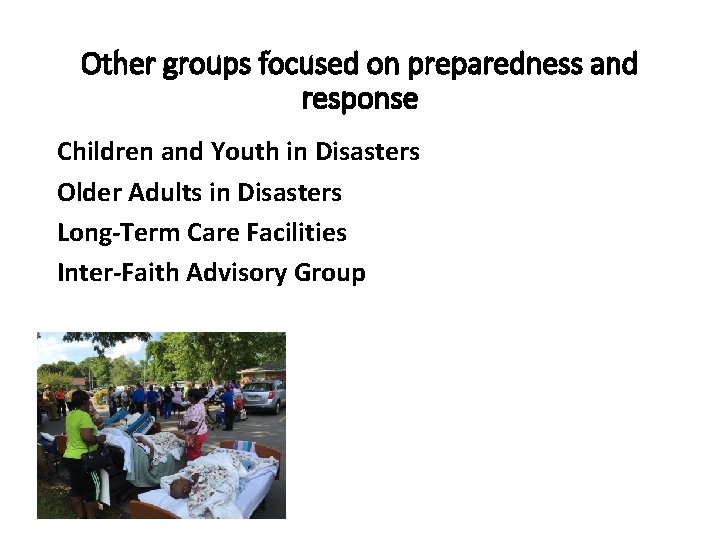 Other groups focused on preparedness and response

Children and Youth in Disasters

Older Adults in Disasters

Long-Term Care Facilities

Inter-Faith Advisory Group